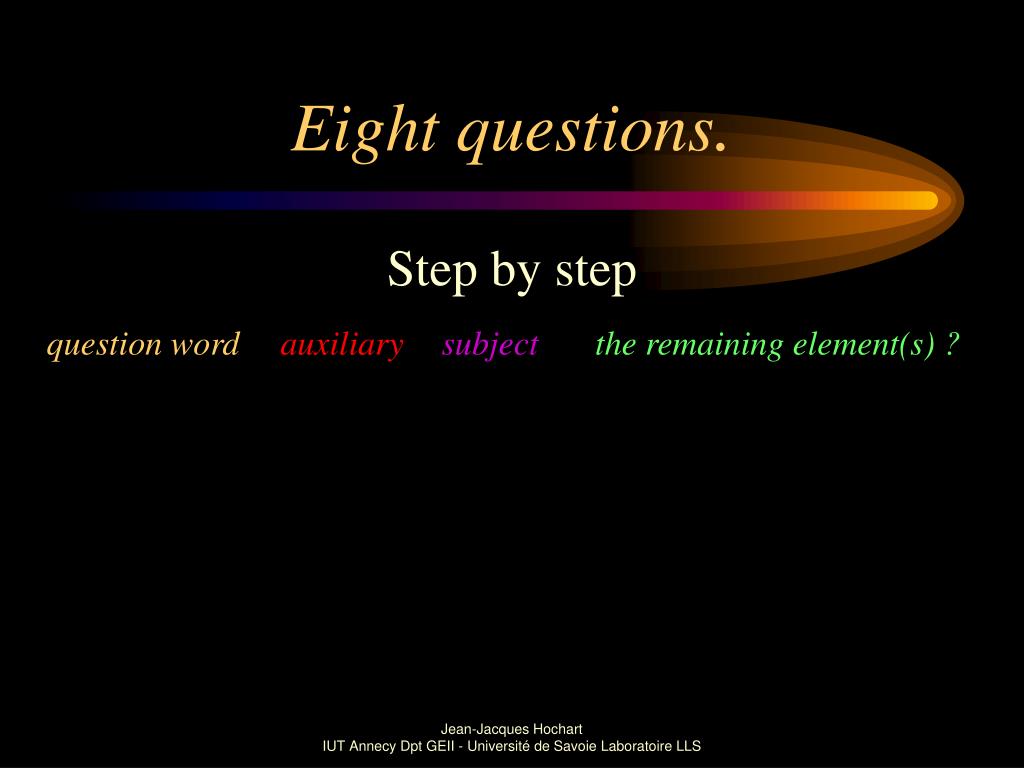 Eight questions.

Step by step

question word auxiliary subject the remaining element(s) ?

Jean-Jacques Hochart
IUT Annecy Dpt GEII - Université de Savoie Laboratoire LLS